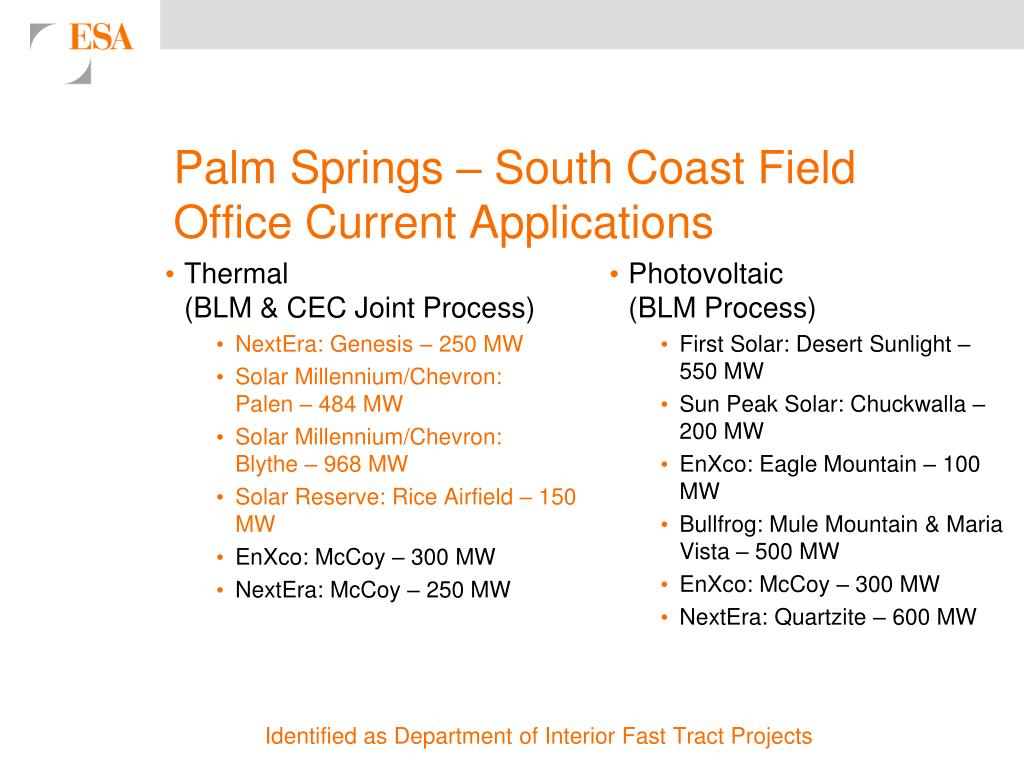 ESA

Palm Springs – South Coast Field Office Current Applications

• Thermal
(BLM & CEC Joint Process)
• NextEra: Genesis – 250 MW
• Solar Millennium/Chevron: Palen – 484 MW
• Solar Millennium/Chevron: Blythe – 968 MW
• Solar Reserve: Rice Airfield – 150 MW
• EnXco: McCoy – 300 MW
• NextEra: McCoy – 250 MW

• Photovoltaic
(BLM Process)
• First Solar: Desert Sunlight – 550 MW
• Sun Peak Solar: Chuckwalla – 200 MW
• EnXco: Eagle Mountain – 100 MW
• Bullfrog: Mule Mountain & Maria Vista – 500 MW
• EnXco: McCoy – 300 MW
• NextEra: Quartzite – 600 MW

Identified as Department of Interior Fast Tract Projects